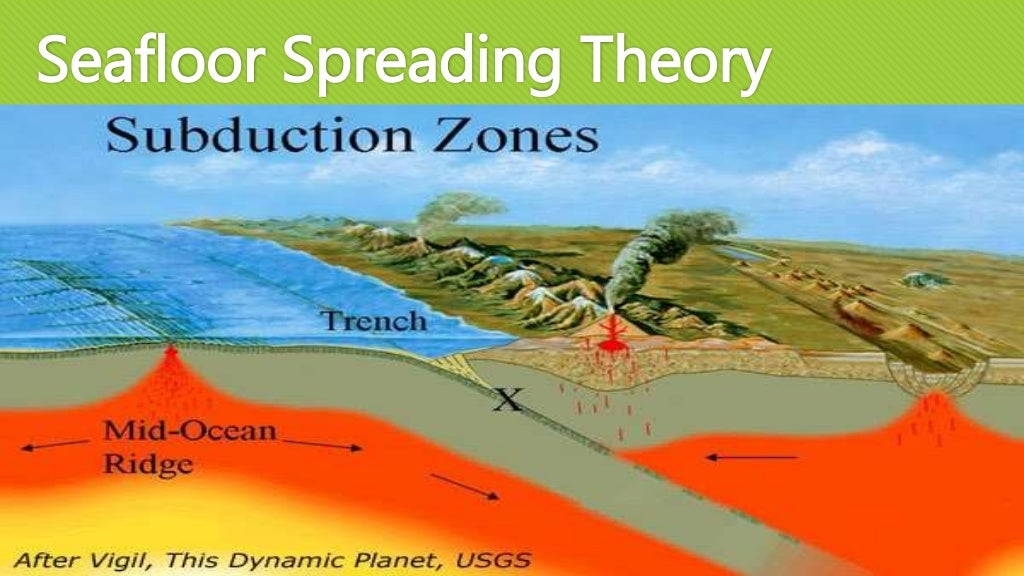 Seafloor Spreading Theory

Subduction Zones

Trench

X

Mid-Ocean Ridge

After Vigil, This Dynamic Planet, USGS